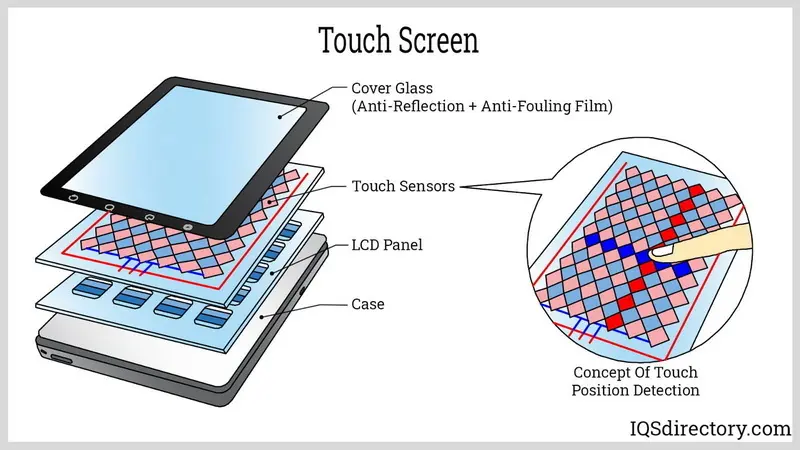 Touch Screen

Cover Glass
(Anti-Reflection + Anti-Fouling Film)

Touch Sensors

LCD Panel

Case

Concept Of Touch
Position Detection

IQSdirectory.com